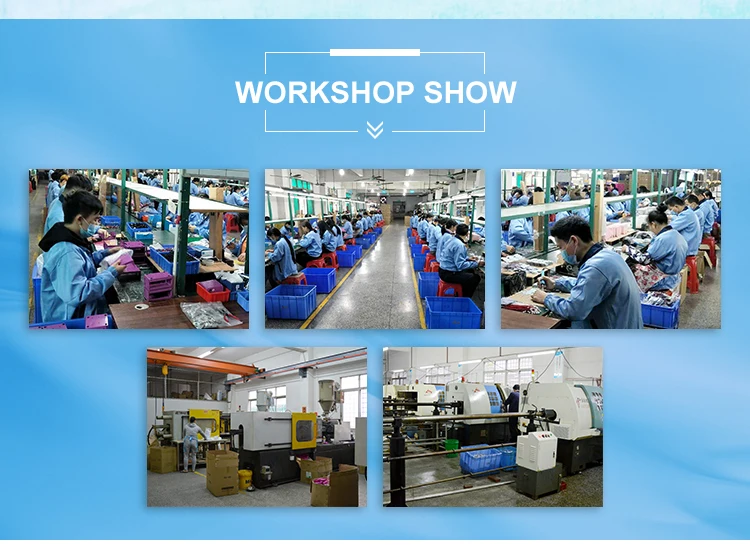 WORKSHOP SHOW